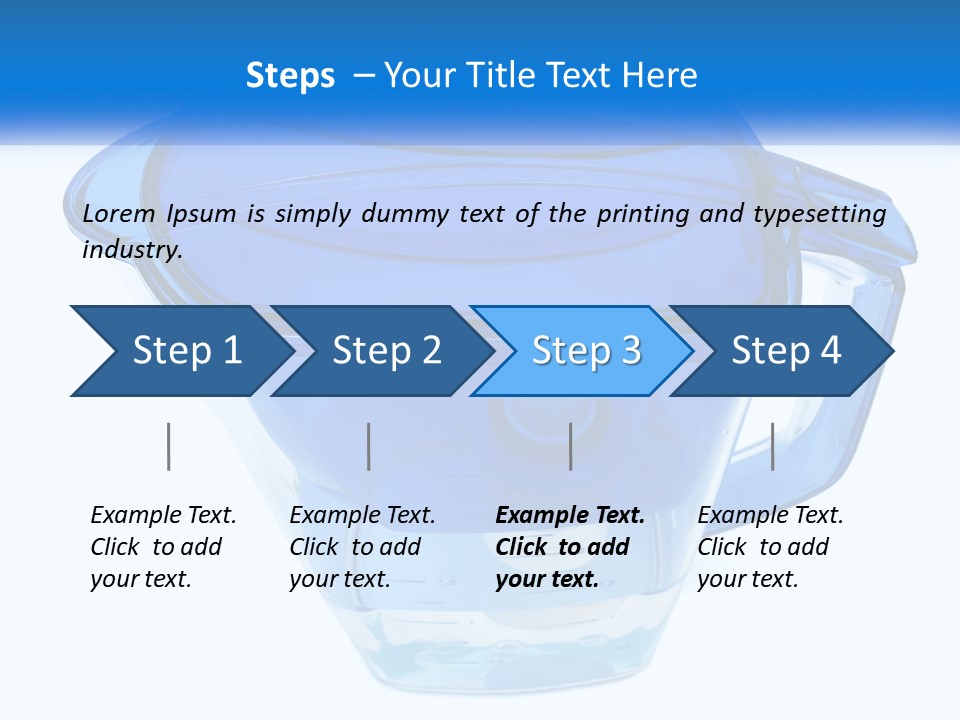 Steps – Your Title Text Here

Lorem Ipsum is simply dummy text of the printing and typesetting industry.

Step 1

Step 2

Step 3

Step 4

Example Text. Click to add your text.

Example Text. Click to add your text.

Example Text. Click to add your text.

Example Text. Click to add your text.